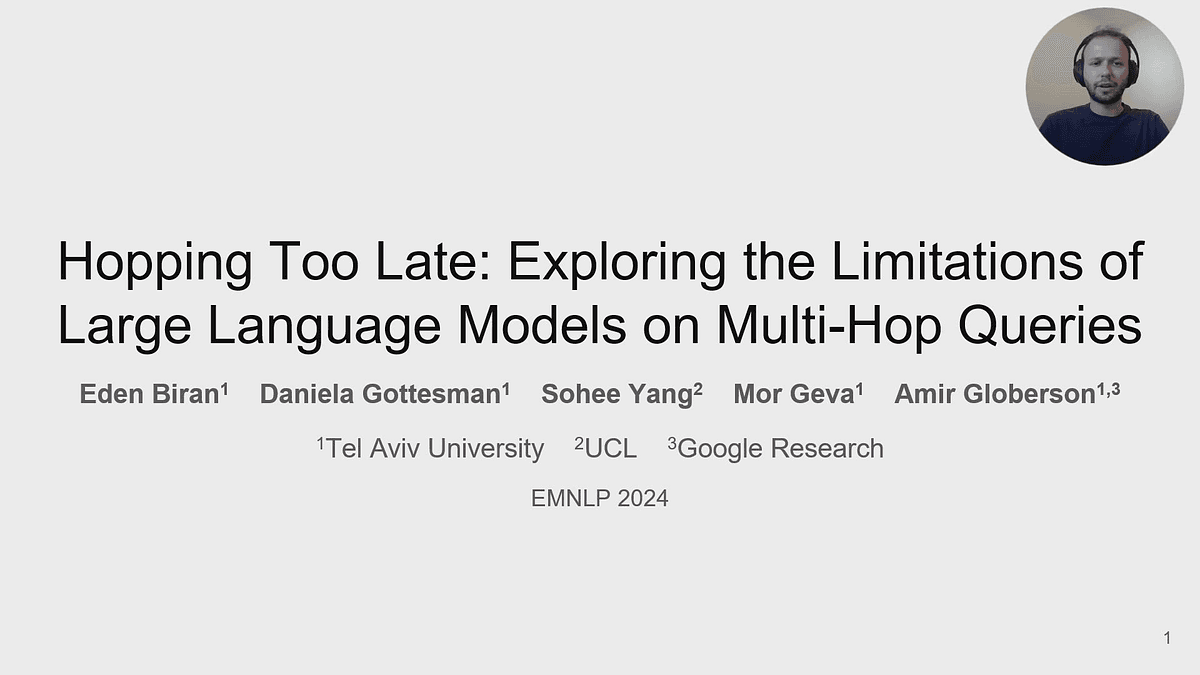 Hopping Too Late: Exploring the Limitations of Large Language Models on Multi-Hop Queries

Eden Biran$^1$ Daniela Gottesman$^1$ Sohee Yang$^2$ Mor Geva$^1$ Amir Globerson$^{1,3}$

$^1$Tel Aviv University $^2$UCL $^3$Google Research

EMNLP 2024

1